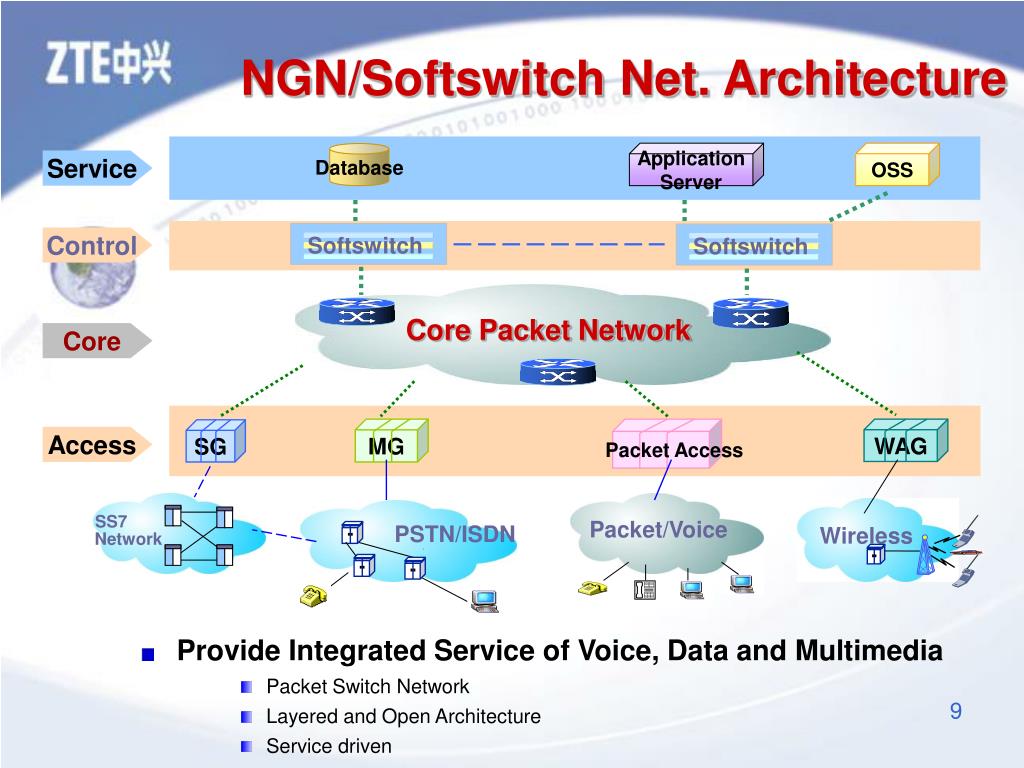 ZTE中兴

NGN/Softswitch Net. Architecture

Service

Database

Application Server

OSS

Control

Softswitch

Softswitch

Core

Core Packet Network

Access

SG

MG

Packet Access

WAG

SS7 Network

PSTN/ISDN

Packet/Voice

Wireless

Provide Integrated Service of Voice, Data and Multimedia

Packet Switch Network

Layered and Open Architecture

Service driven

9